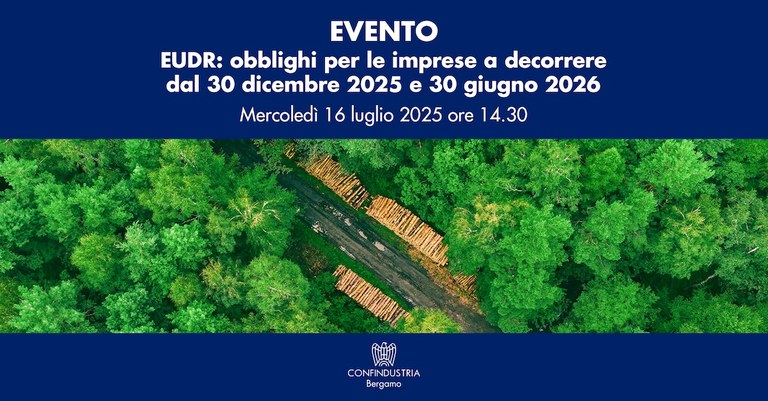 EVENTO

EUDR: obblighi per le imprese a decorrere dal 30 dicembre 2025 e 30 giugno 2026

Mercoledì 16 luglio 2025 ore 14.30

CONFINDUSTRIA
Bergamo